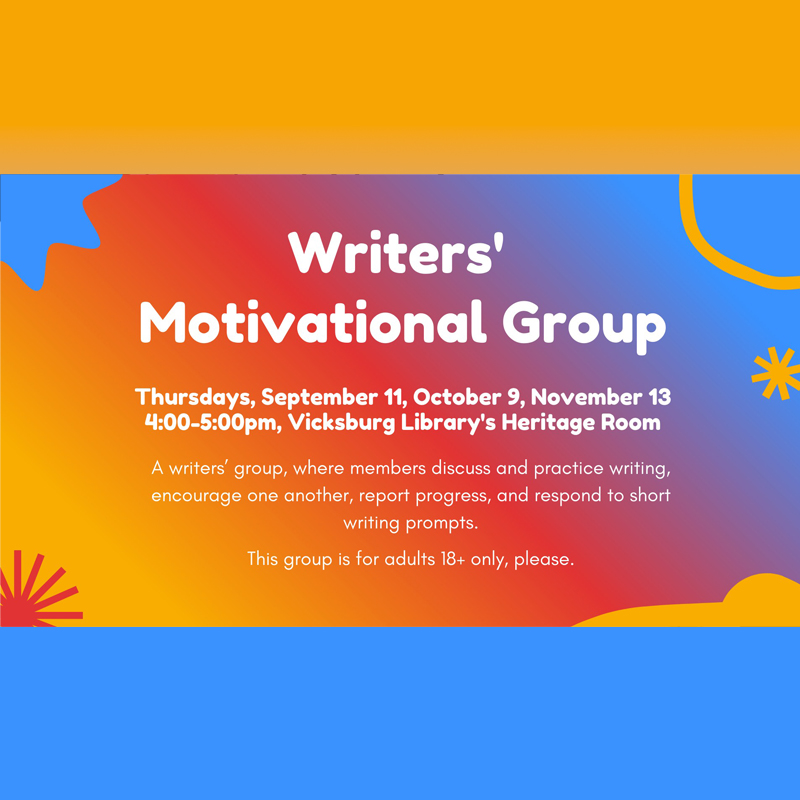 Writers' Motivational Group

Thursdays, September 11, October 9, November 13
4:00-5:00pm, Vicksburg Library's Heritage Room

A writers' group, where members discuss and practice writing, encourage one another, report progress, and respond to short writing prompts.

This group is for adults 18+ only, please.